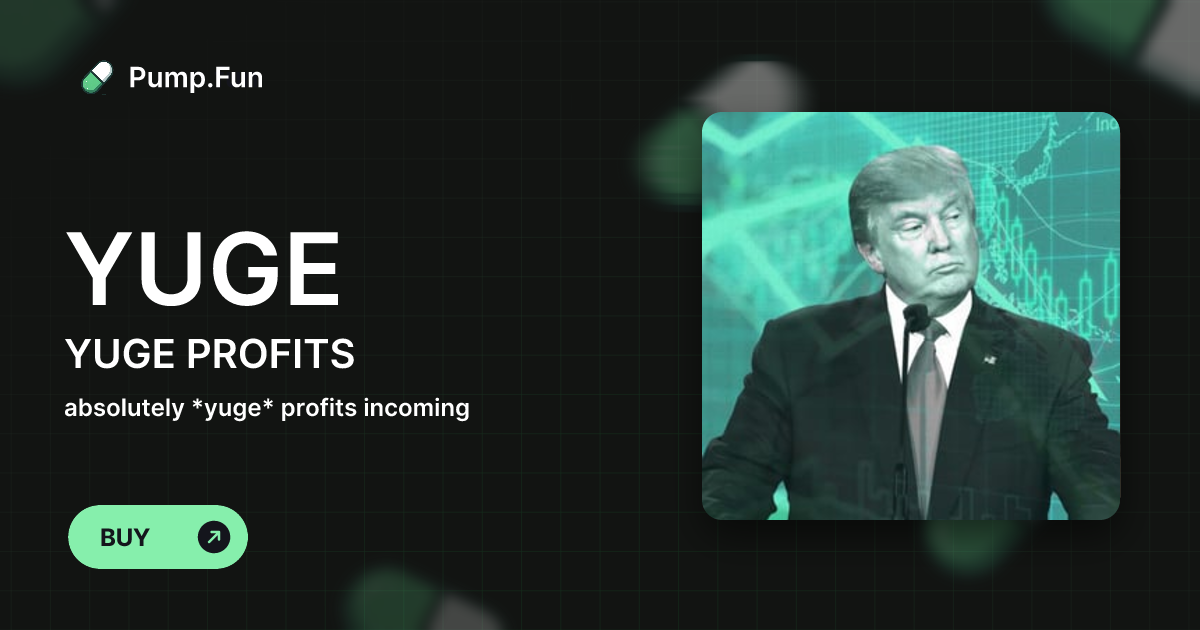 Pump.Fun

YUGE

YUGE PROFITS

absolutely *yuge* profits incoming

BUY